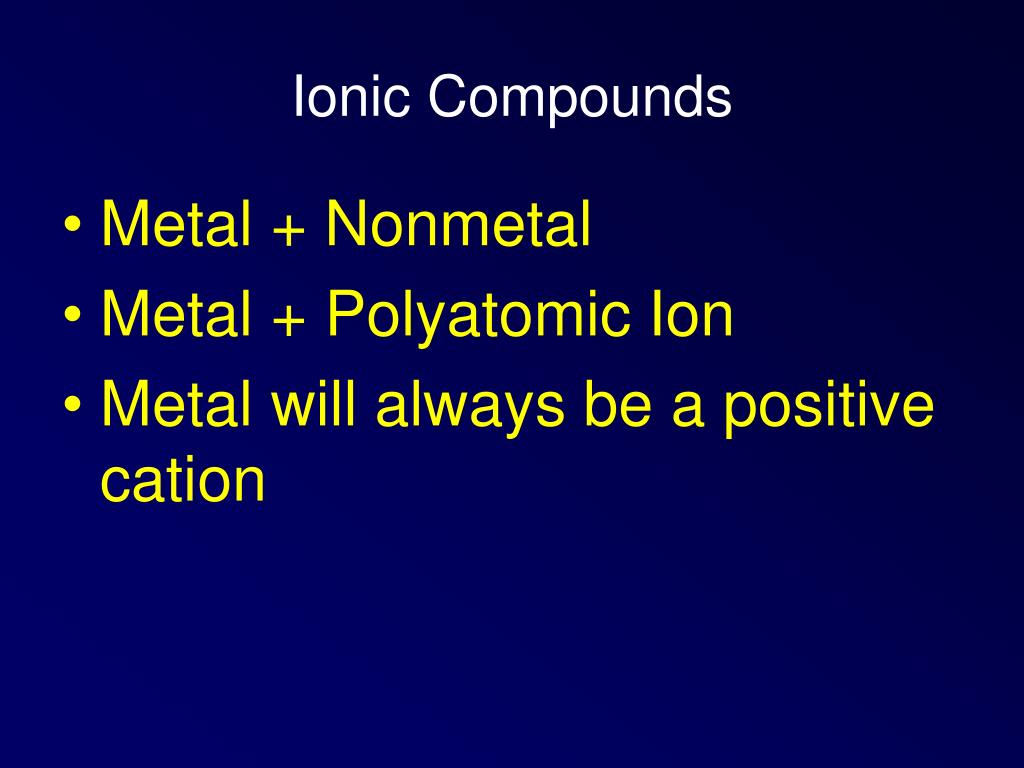 Ionic Compounds

• Metal + Nonmetal
• Metal + Polyatomic Ion
• Metal will always be a positive cation